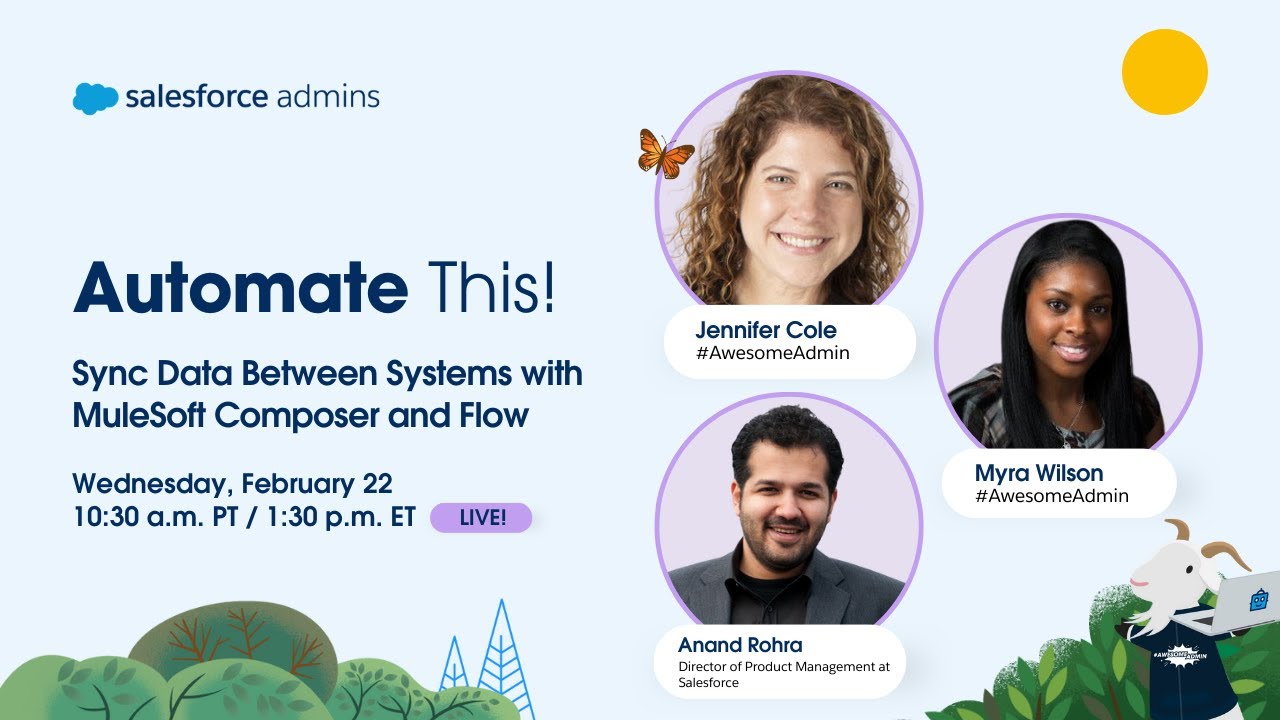 salesforce admins

Automate This!

Sync Data Between Systems with MuleSoft Composer and Flow

Wednesday, February 22
10:30 a.m. PT / 1:30 p.m. ET LIVE!

Jennifer Cole
#AwesomeAdmin

Myra Wilson
#AwesomeAdmin

Anand Rohra
Director of Product Management at Salesforce

#AWESOMEADMIN